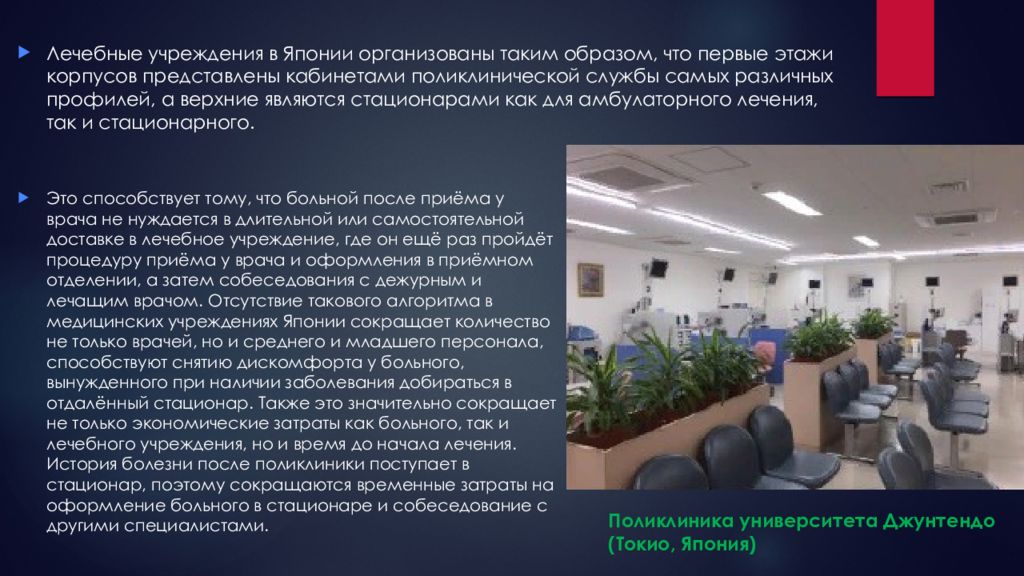 Лечебные учреждения в Японии организованы таким образом, что первые этажи корпусов представлены кабинетами поликлинической службы самых различных профилей, а верхние являются стационарами как для амбулаторного лечения, так и стационарного.

Это способствует тому, что больной после приёма у врача не нуждается в длительной или самостоятельной доставке в лечебное учреждение, где он ещё раз пройдёт процедуру приёма у врача и оформления в приёмном отделении, а затем собеседования с дежурным и лечащим врачом. Отсутствие такового алгоритма в медицинских учреждениях Японии сокращает количество не только врачей, но и среднего и младшего персонала, способствуют снятию дискомфорта у больного, вынужденного при наличии заболевания добираться в отдалённый стационар. Также это значительно сокращает не только экономические затраты как больного, так и лечебного учреждения, но и время до начала лечения. История болезни после поликлиники поступает в стационар, поэтому сокращаются временные затраты на оформление больного в стационаре и собеседование с другими специалистами.

Поликлиника университета Джунтендо (Токио, Япония)